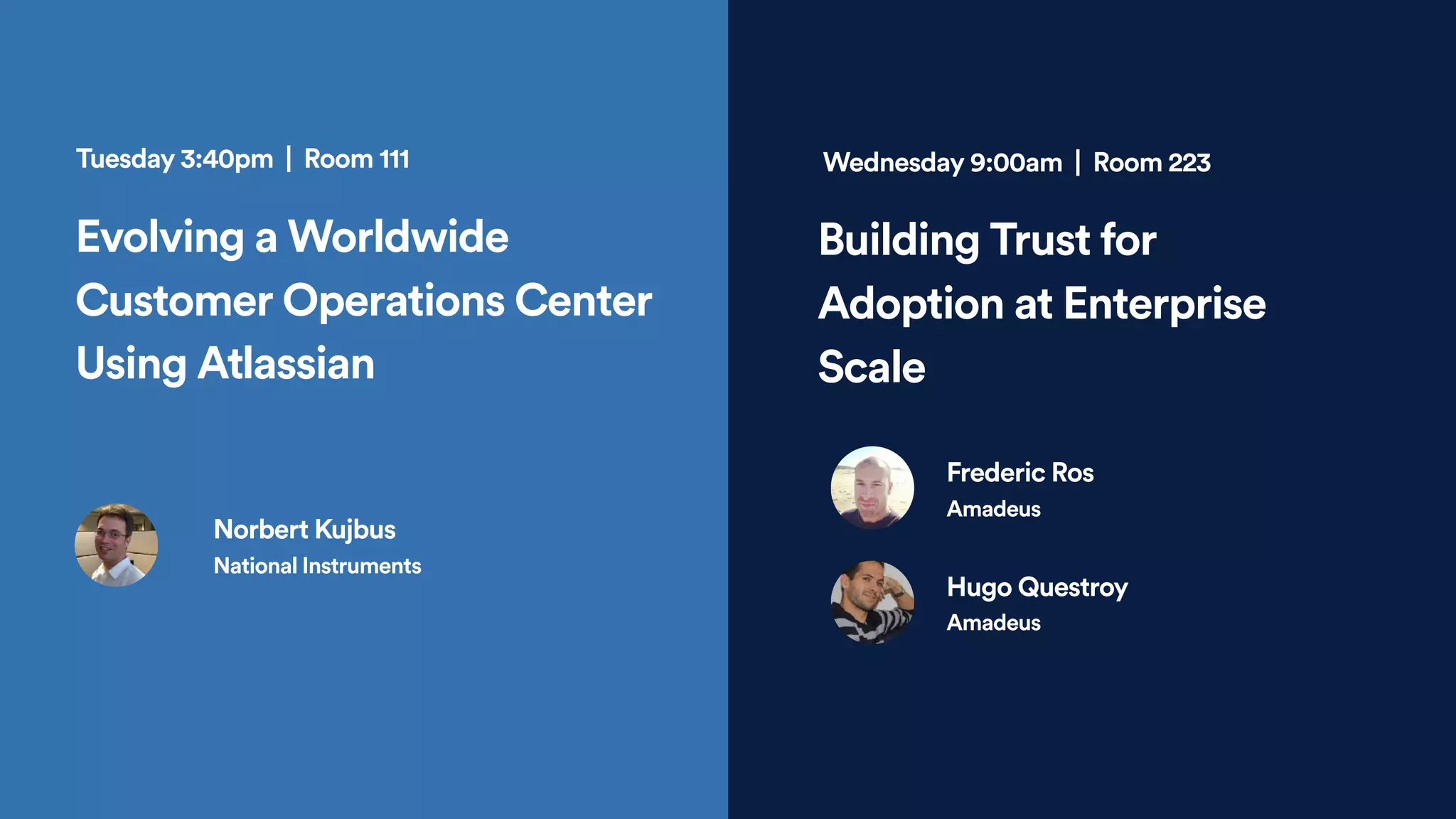 Tuesday 3:40pm | Room 111

Evolving a Worldwide Customer Operations Center Using Atlassian

Norbert Kujbus
National Instruments

Wednesday 9:00am | Room 223

Building Trust for Adoption at Enterprise Scale

Frederic Ros
Amadeus

Hugo Questroy
Amadeus